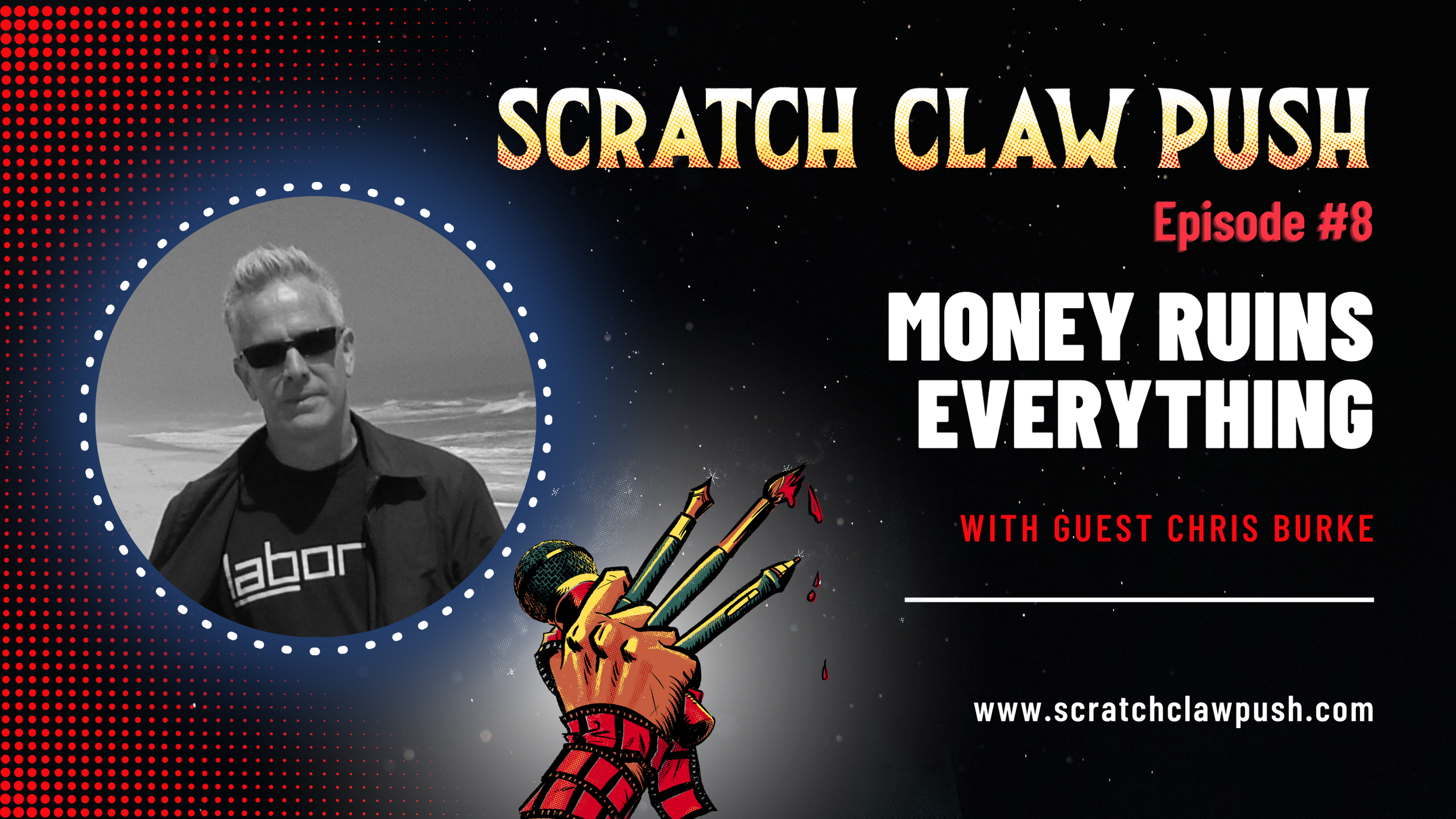 SCRATCH CLAW PUSH

Episode #8

MONEY RUINS EVERYTHING

WITH GUEST CHRIS BURKE

www.scratchclawpush.com

labor